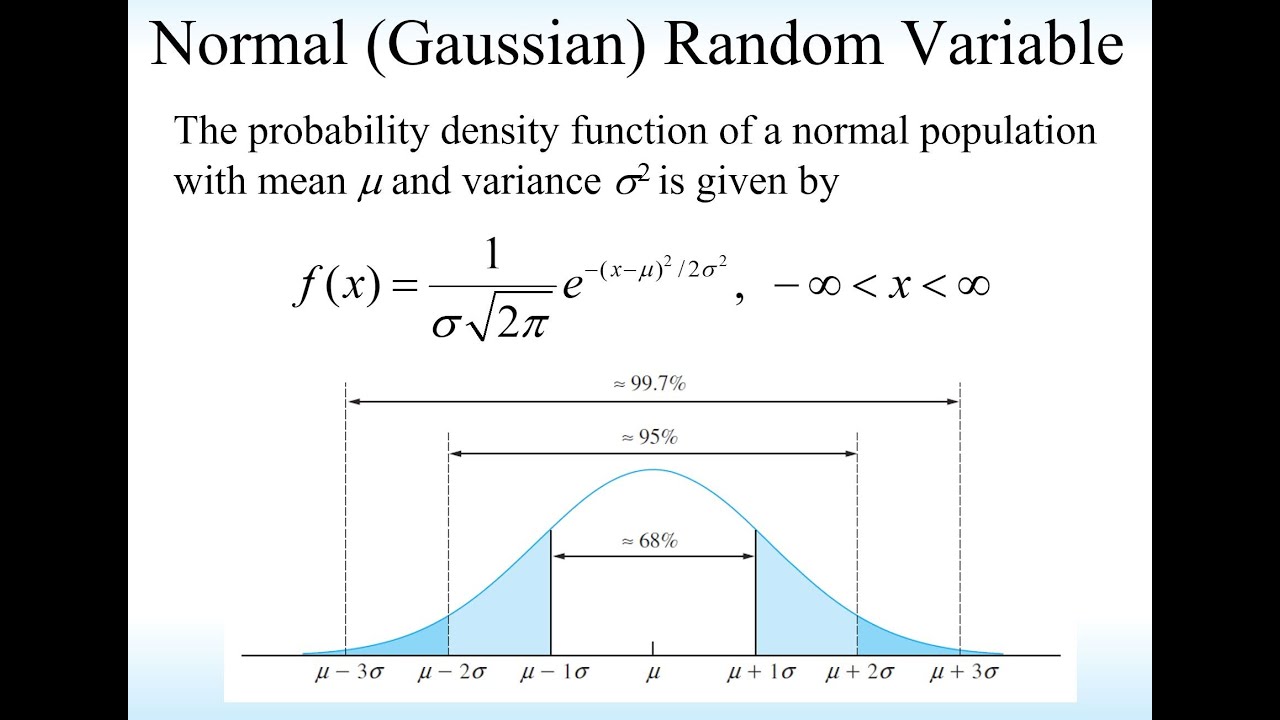 Normal (Gaussian) Random Variable

The probability density function of a normal population with mean $\mu$ and variance $\sigma^2$ is given by

$f(x) = \frac{1}{\sigma\sqrt{2\pi}} e^{-(x-\mu)^2/2\sigma^2}, \ -\infty < x < \infty$

$\approx 99.7\%$

$\approx 95\%$

$\approx 68\%$

$\mu - 3\sigma$ $\mu - 2\sigma$ $\mu - 1\sigma$ $\mu$ $\mu + 1\sigma$ $\mu + 2\sigma$ $\mu + 3\sigma$